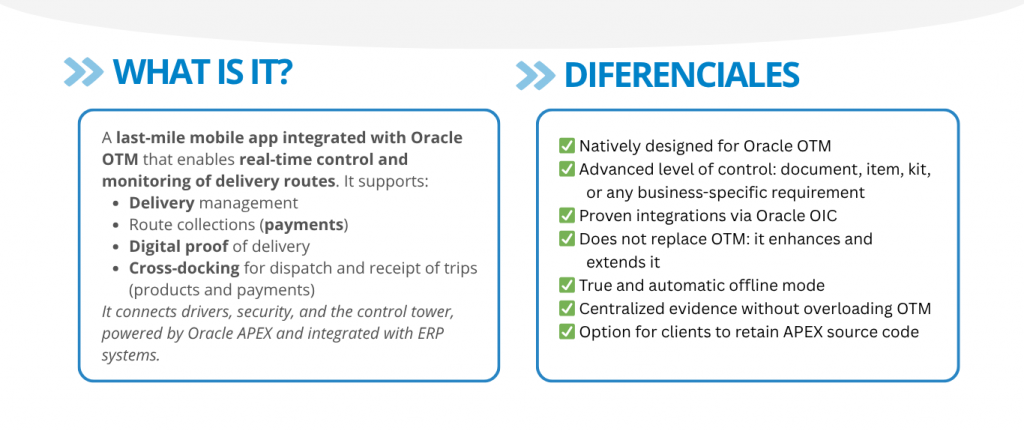 WHAT IS IT?

A last-mile mobile app integrated with Oracle OTM that enables real-time control and monitoring of delivery routes. It supports:

- Delivery management
- Route collections (payments)
- Digital proof of delivery
- Cross-docking for dispatch and receipt of trips (products and payments)

It connects drivers, security, and the control tower, powered by Oracle APEX and integrated with ERP systems.

DIFERENCIALES

✅ Natively designed for Oracle OTM
✅ Advanced level of control: document, item, kit, or any business-specific requirement
✅ Proven integrations via Oracle OIC
✅ Does not replace OTM: it enhances and extends it
✅ True and automatic offline mode
✅ Centralized evidence without overloading OTM
✅ Option for clients to retain APEX source code